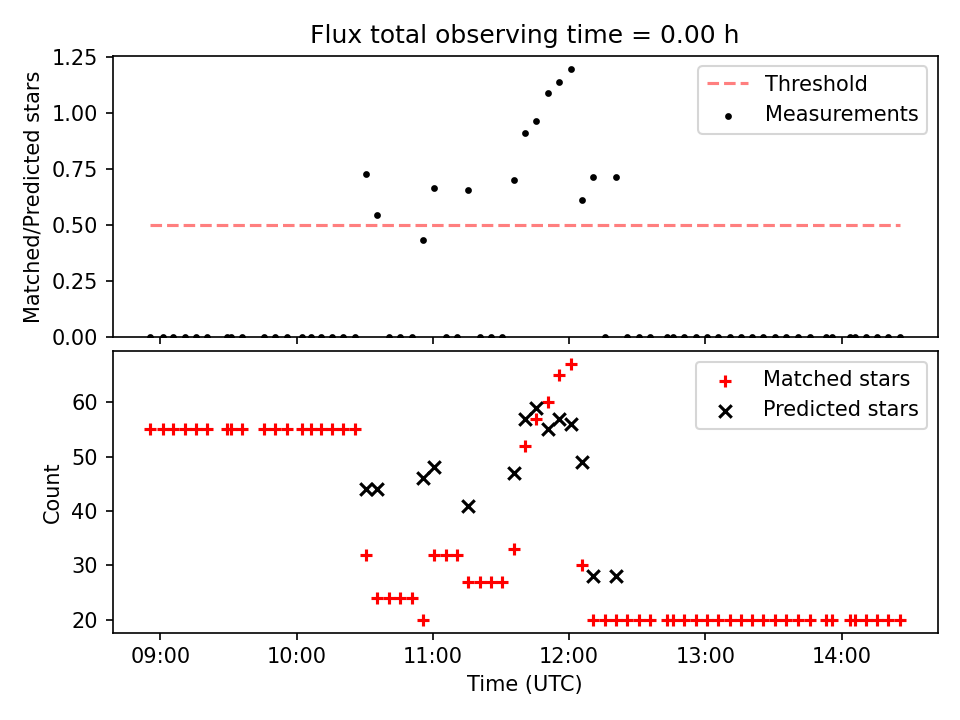 Flux total observing time = 0.00 h

Matched/Predicted stars

1.25
1.00
0.75
0.50
0.25
0.00

Threshold
Measurements

Count

60
50
40
30
20

Matched stars
Predicted stars

09:00
10:00
11:00
12:00
13:00
14:00

Time (UTC)